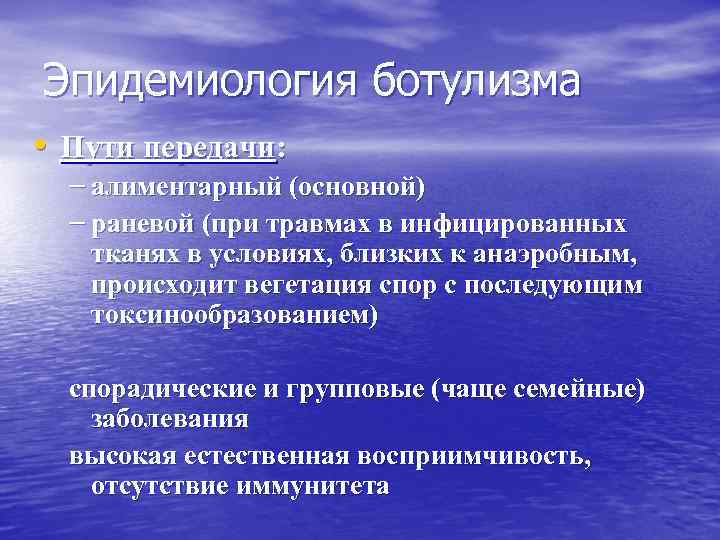 Эпидемиология ботулизма

• Пути передачи:
– алиментарный (основной)
– раневой (при травмах в инфицированных тканях в условиях, близких к анаэробным, происходит вегетация спор с последующим токсинообразованием)

спорадические и групповые (чаще семейные) заболевания

высокая естественная восприимчивость, отсутствие иммунитета